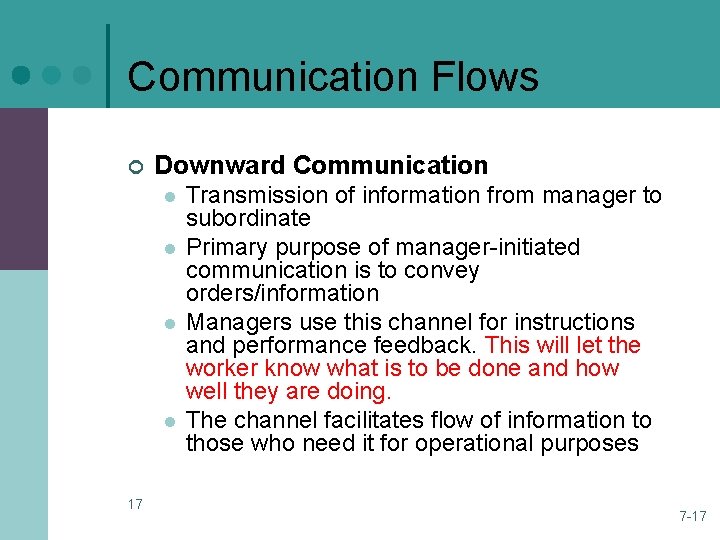 Communication Flows

Downward Communication

Transmission of information from manager to subordinate

Primary purpose of manager-initiated communication is to convey orders/information

Managers use this channel for instructions and performance feedback. This will let the worker know what is to be done and how well they are doing.

The channel facilitates flow of information to those who need it for operational purposes

17

7-17